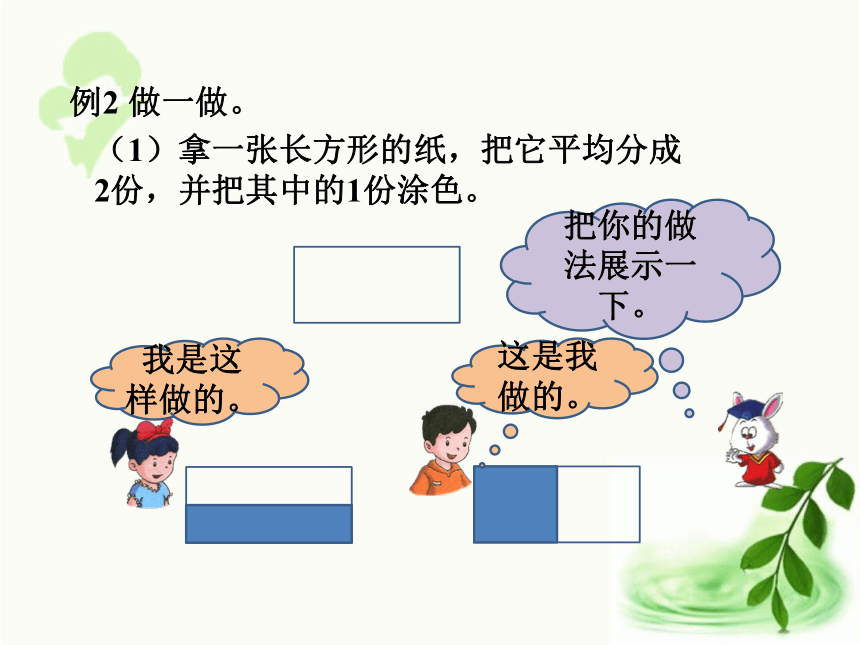 例2 做一做。

（1）拿一张长方形的纸，把它平均分成2份，并把其中的1份涂色。

把你的做法展示一下。

我是这样做的。

这是我做的。